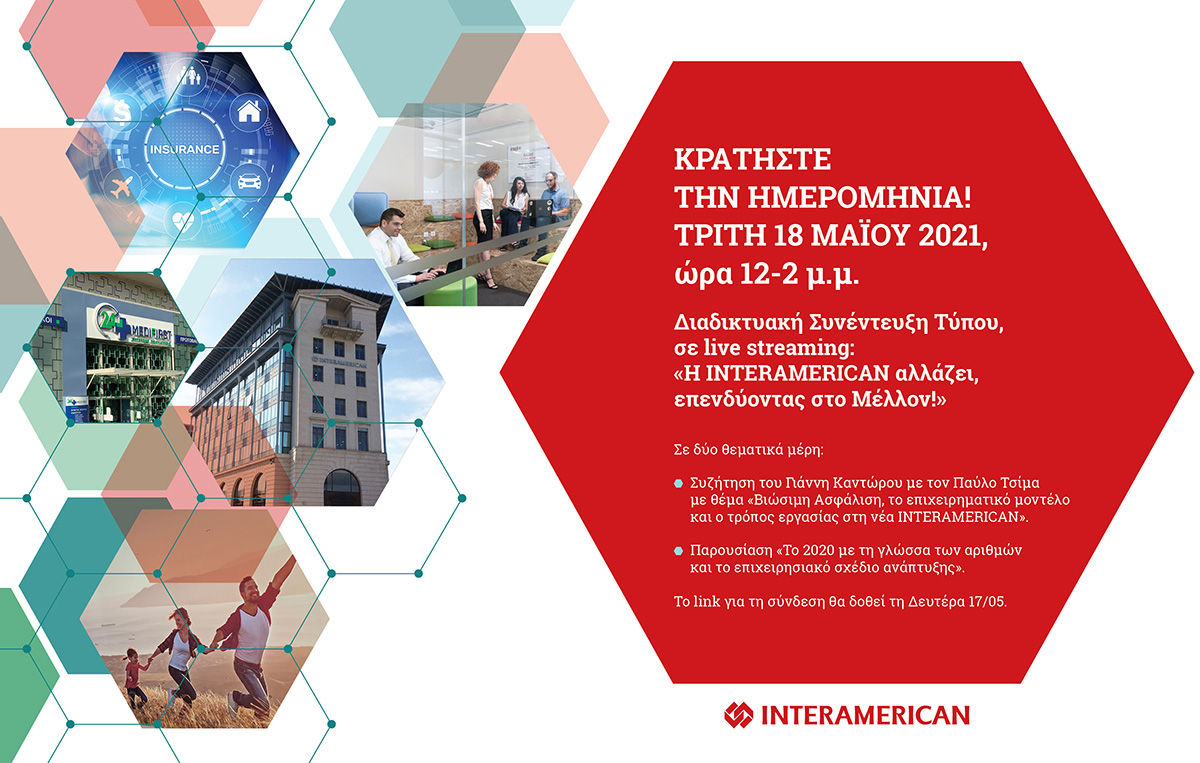 INSURANCE

24 MEDIFIRST

INTERAMERICAN

ΚΡΑΤΗΣΤΕ
ΤΗΝ ΗΜΕΡΟΜΗΝΙΑ!
ΤΡΙΤΗ 18 ΜΑΪΟΥ 2021,
ώρα 12-2 μ.μ.

Διαδικτυακή Συνέντευξη Τύπου, σε live streaming: «Η INTERAMERICAN αλλάζει, επενδύοντας στο Μέλλον!»

Σε δύο θεματικά μέρη:

Συζήτηση του Γιάννη Καντώρου με τον Παύλο Τσίμα με θέμα «Βιώσιμη Ασφάλιση, το επιχειρηματικό μοντέλο και ο τρόπος εργασίας στη νέα INTERAMERICAN».

Παρουσίαση «Το 2020 με τη γλώσσα των αριθμών και το επιχειρησιακό σχέδιο ανάπτυξης».

Το link για τη σύνδεση θα δοθεί τη Δευτέρα 17/05.

INTERAMERICAN